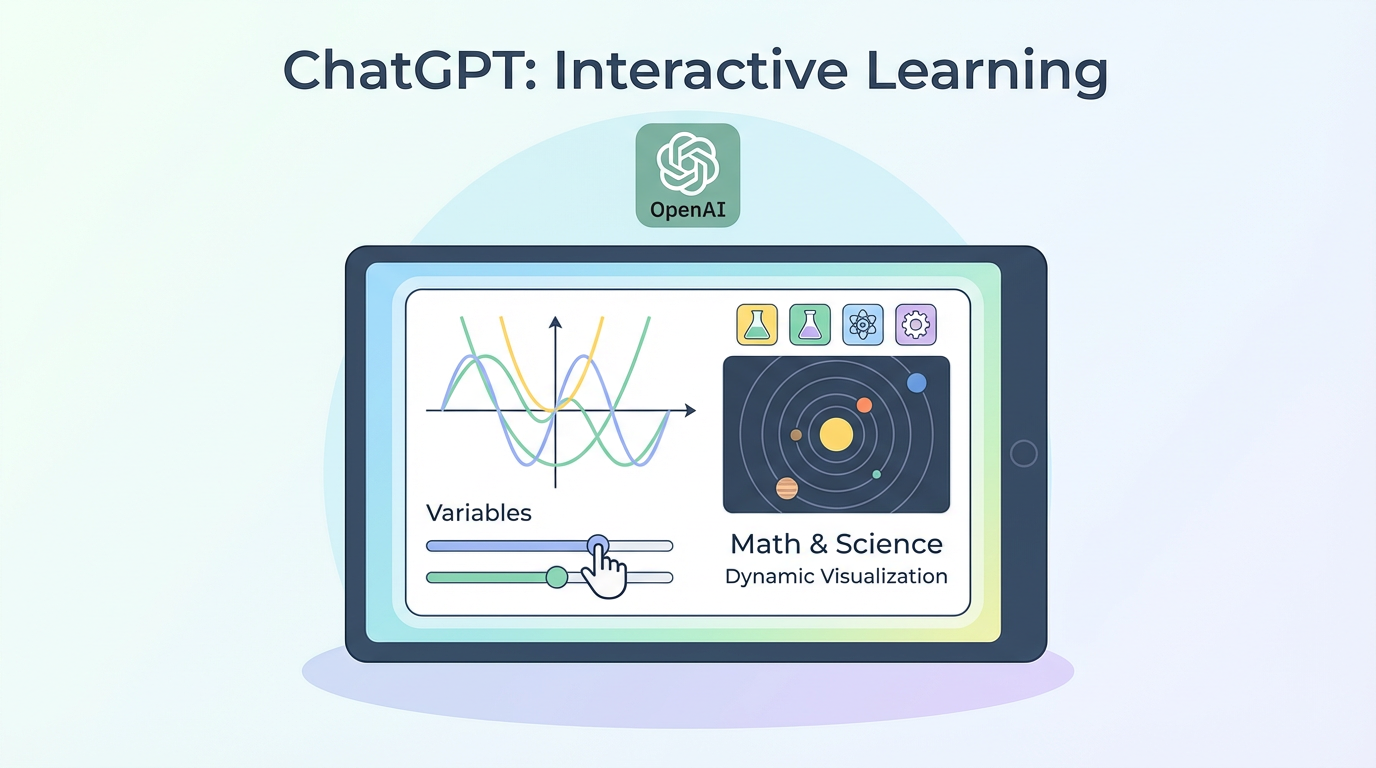 ChatGPT: Interactive Learning

OpenAI

Variables

Math & Science
Dynamic Visualization